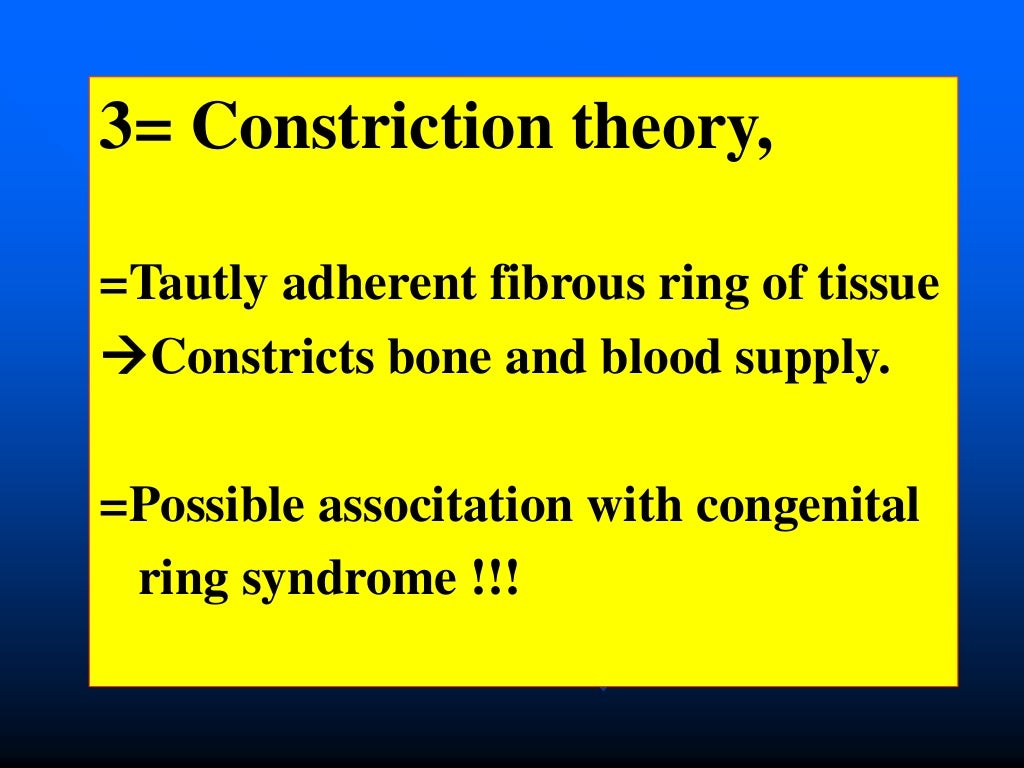 3= Constriction theory,

=Tautly adherent fibrous ring of tissue
→Constricts bone and blood supply.

=Possible associtation with congenital ring syndrome !!!